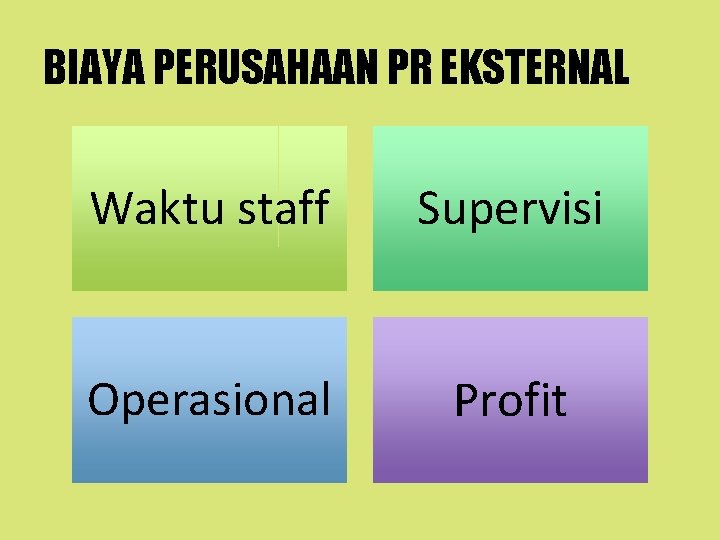 BIAYA PERUSAHAAN PR EKSTERNAL

Waktu staff

Supervisi

Operasional

Profit